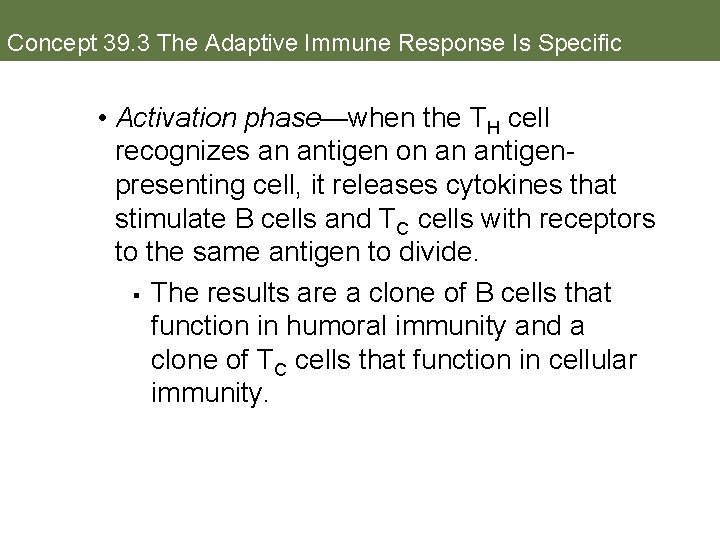 Concept 39.3 The Adaptive Immune Response Is Specific

• Activation phase—when the $T_H$ cell recognizes an antigen on an antigen-presenting cell, it releases cytokines that stimulate B cells and $T_C$ cells with receptors to the same antigen to divide.

▪ The results are a clone of B cells that function in humoral immunity and a clone of $T_C$ cells that function in cellular immunity.